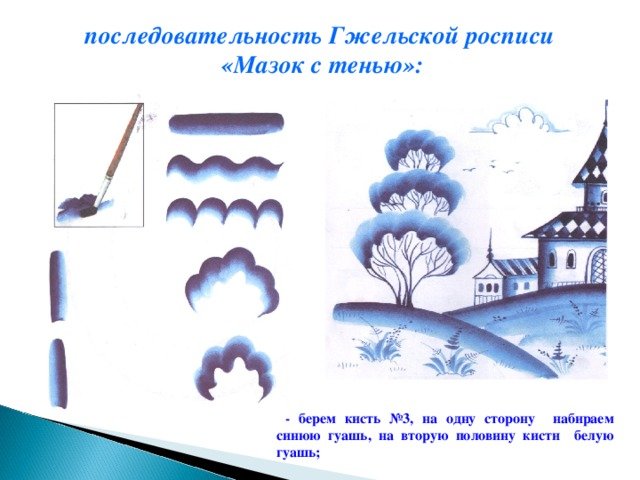 последовательность Гжельской росписи
«Мазок с тенью»:

- берем кисть №3, на одну сторону набираем синюю гуашь, на вторую половину кисти белую гуашь;